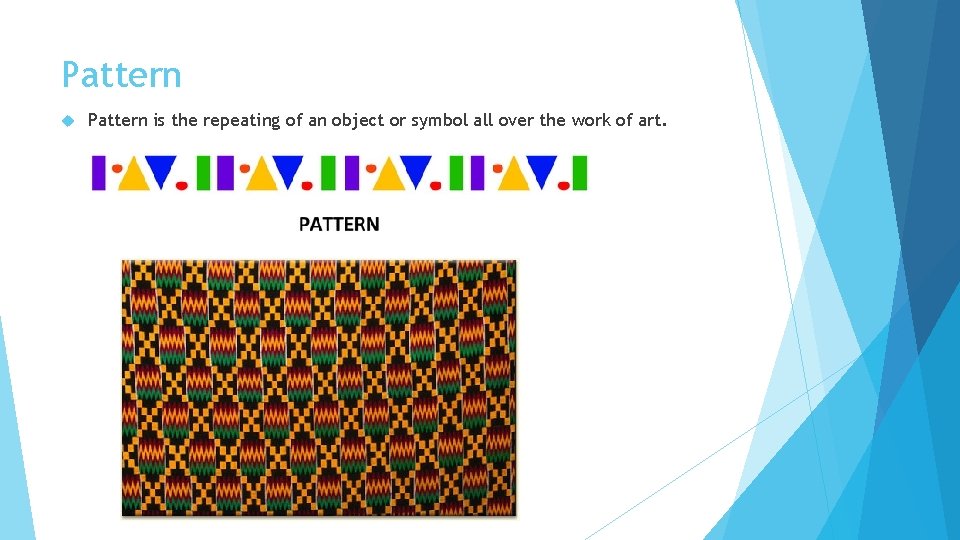 Pattern

Pattern is the repeating of an object or symbol all over the work of art.

PATTERN